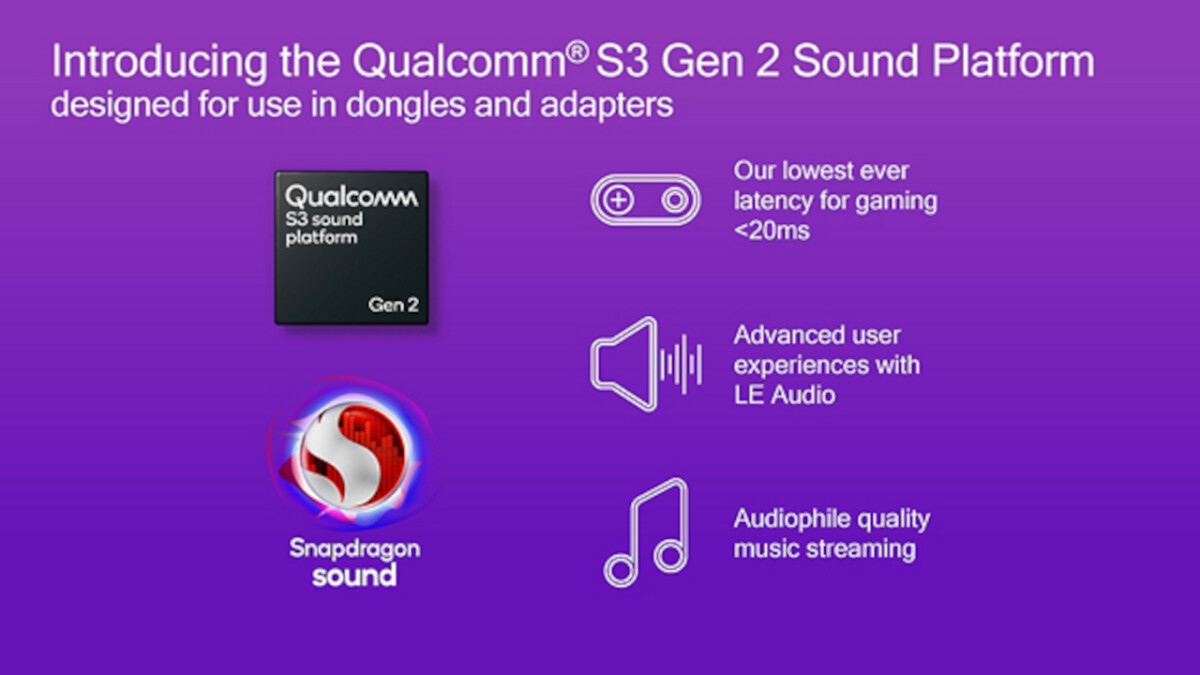 Introducing the Qualcomm® S3 Gen 2 Sound Platform
designed for use in dongles and adapters

Qualcomm
S3 sound platform
Gen 2

Snapdragon sound

Our lowest ever latency for gaming <20ms

Advanced user experiences with LE Audio

Audiophile quality music streaming